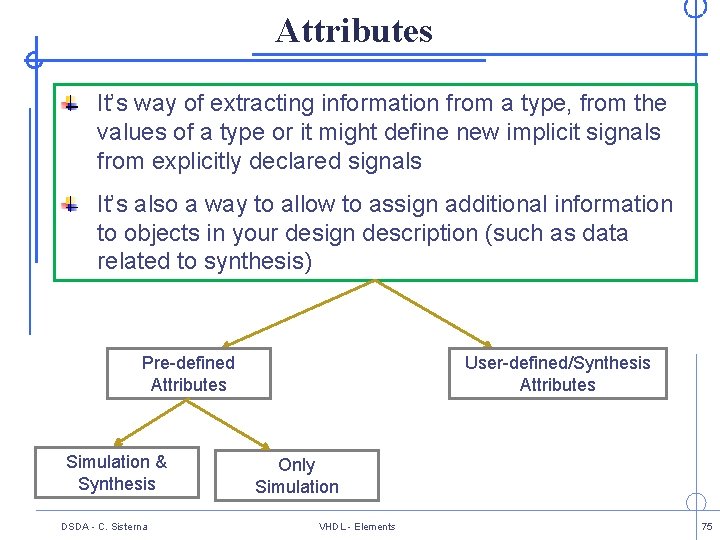 Attributes

It's way of extracting information from a type, from the values of a type or it might define new implicit signals from explicitly declared signals

It's also a way to allow to assign additional information to objects in your design description (such as data related to synthesis)

Pre-defined Attributes

User-defined/Synthesis Attributes

Simulation & Synthesis

Only Simulation

DSDA - C. Sisterna

VHDL - Elements

75